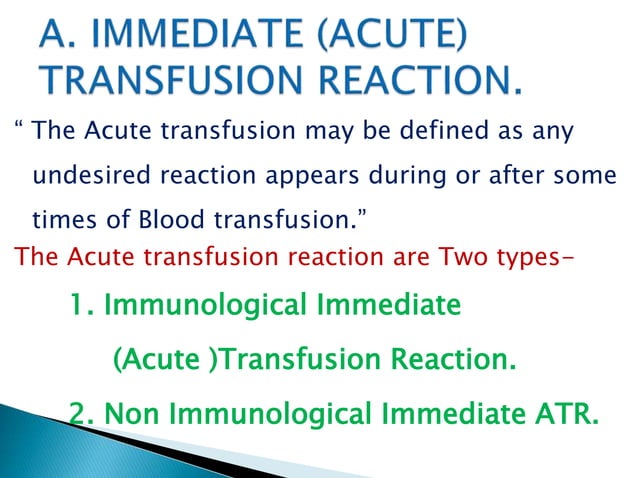 A. IMMEDIATE (ACUTE) TRANSFUSION REACTION.

“ The Acute transfusion may be defined as any undesired reaction appears during or after some times of Blood transfusion.”

The Acute transfusion reaction are Two types-

1. Immunological Immediate (Acute )Transfusion Reaction.

2. Non Immunological Immediate ATR.